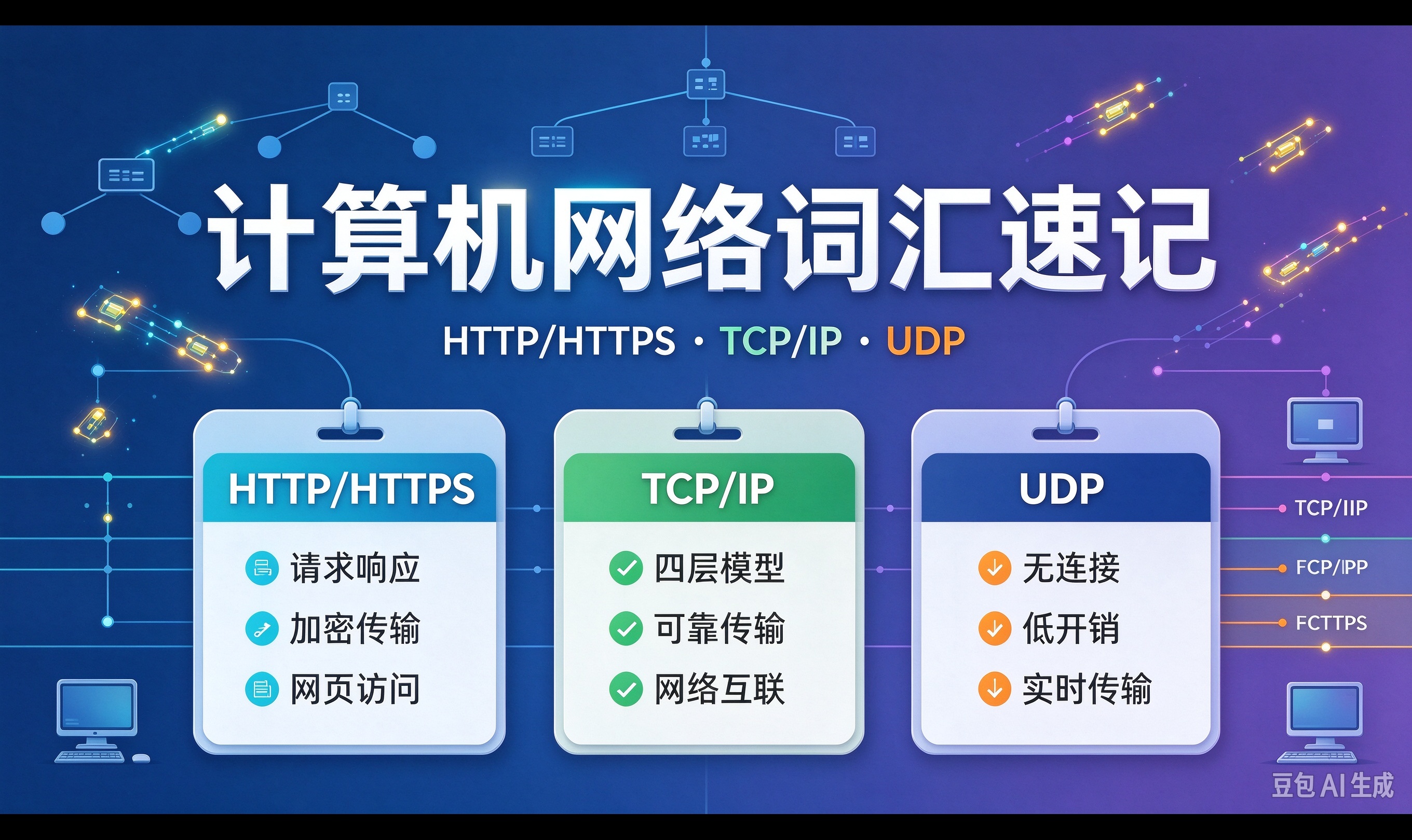 计算机网络词汇速记

HTTP/HTTPS · TCP/IP · UDP

HTTP/HTTPS
请求响应
加密传输
网页访问

TCP/IP
四层模型
可靠传输
网络互联

UDP
无连接
低开销
实时传输

TCP/IIP
FCP/IPP
FCTTPS

豆包AI生成